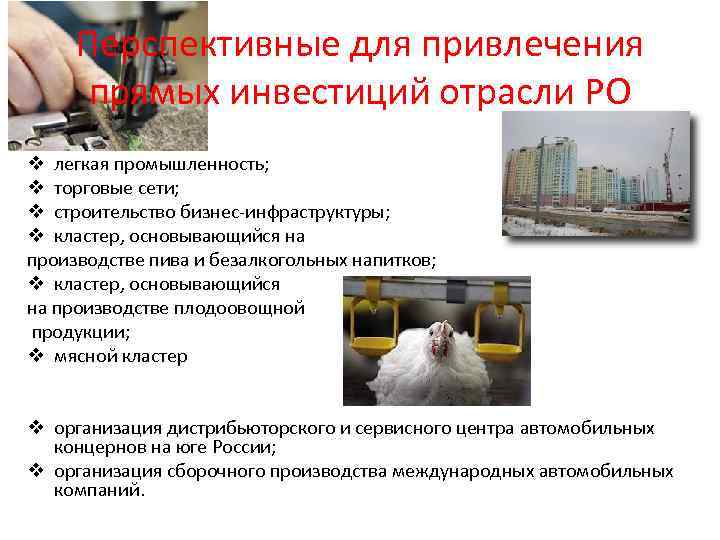 Перспективные для привлечения прямых инвестиций отрасли РО

❖ легкая промышленность;
❖ торговые сети;
❖ строительство бизнес-инфраструктуры;
❖ кластер, основывающийся на производстве пива и безалкогольных напитков;
❖ кластер, основывающийся на производстве плодоовощной продукции;
❖ мясной кластер

❖ организация дистрибьюторского и сервисного центра автомобильных концернов на юге России;
❖ организация сборочного производства международных автомобильных компаний.